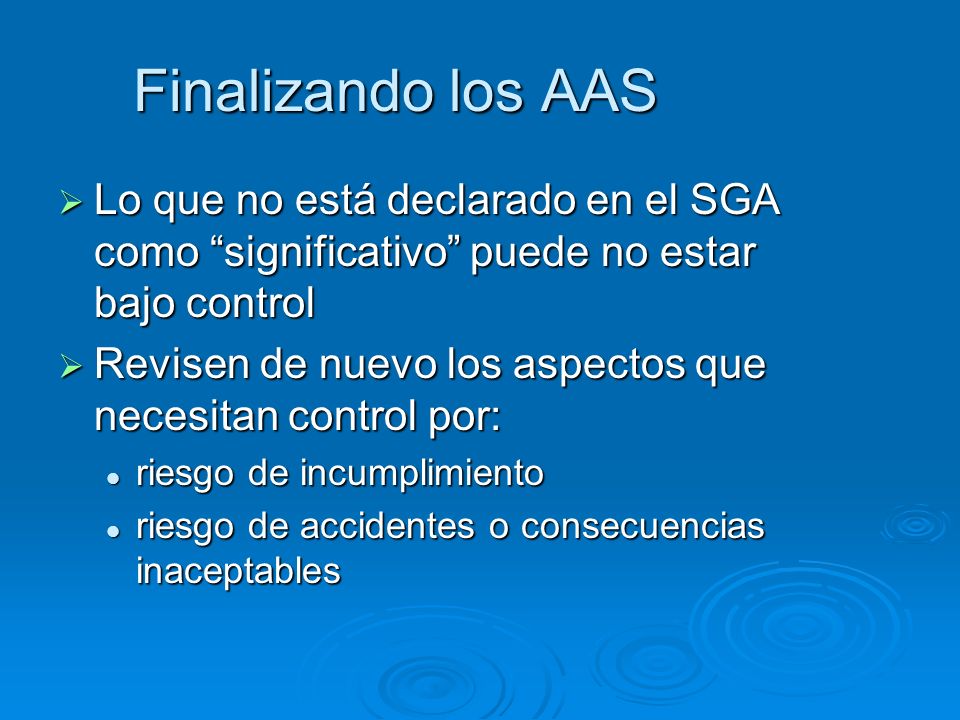 Finalizando los AAS

➢ Lo que no está declarado en el SGA como “significativo” puede no estar bajo control

➢ Revisen de nuevo los aspectos que necesitan control por:

• riesgo de incumplimiento

• riesgo de accidentes o consecuencias inaceptables